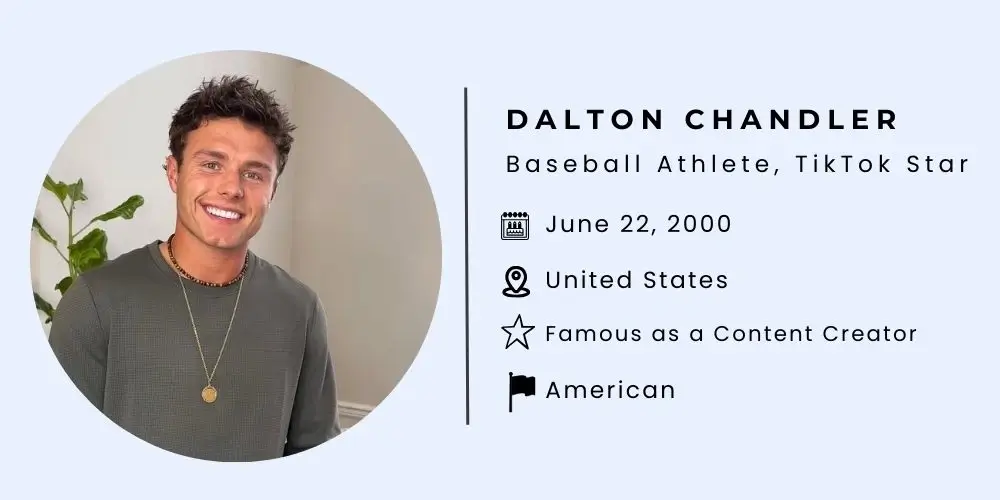 DALTON CHANDLER
Baseball Athlete, TikTok Star

June 22, 2000

United States

Famous as a Content Creator

American